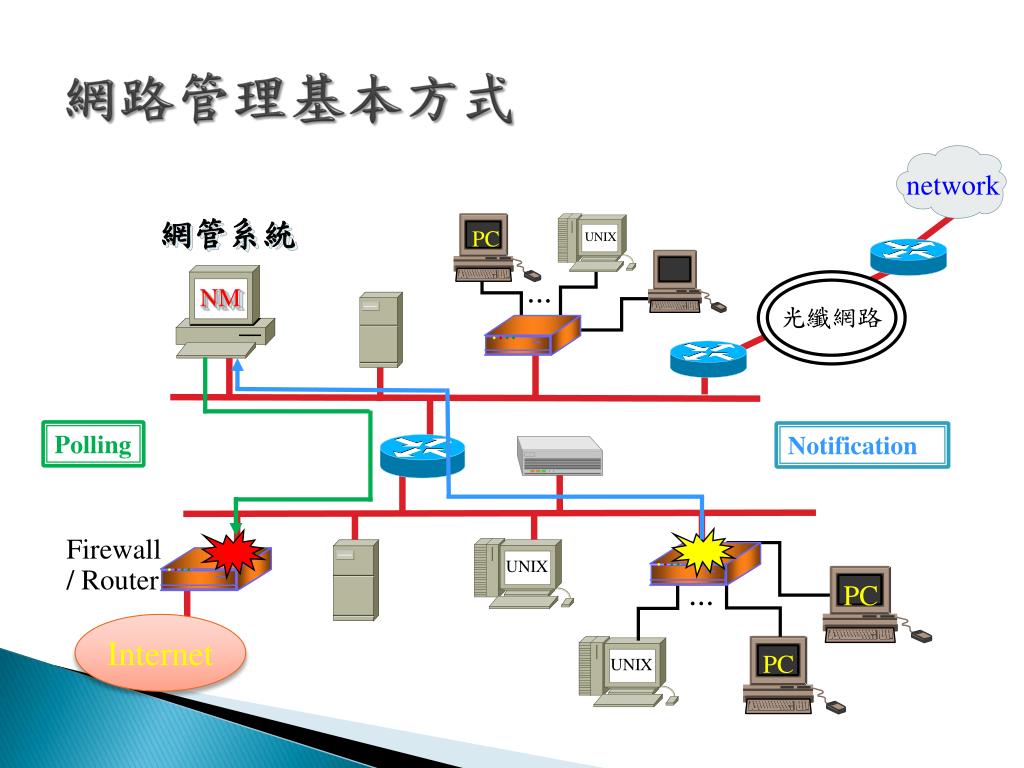 網路管理基本方式

network

網管系統

PC

UNIX

NM

…

光纖網路

Polling

Notification

Firewall / Router

UNIX

…

PC

Internet

UNIX

PC